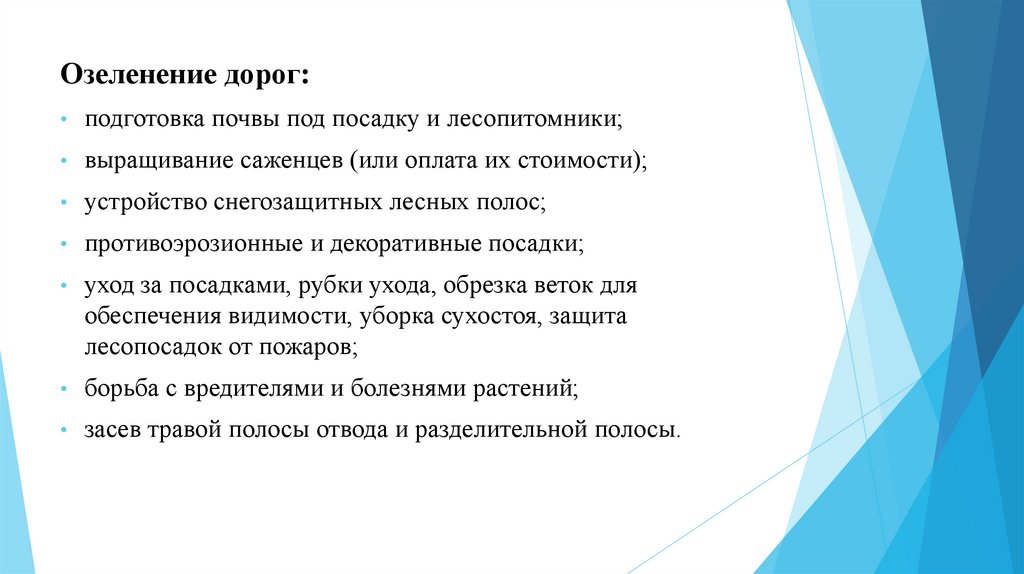 Озеленение дорог:

• подготовка почвы под посадку и лесопитомники;

• выращивание саженцев (или оплата их стоимости);

• устройство снегозащитных лесных полос;

• противоэрозионные и декоративные посадки;

• уход за посадками, рубки ухода, обрезка веток для обеспечения видимости, уборка сухостоя, защита лесопосадок от пожаров;

• борьба с вредителями и болезнями растений;

• засев травой полосы отвода и разделительной полосы.